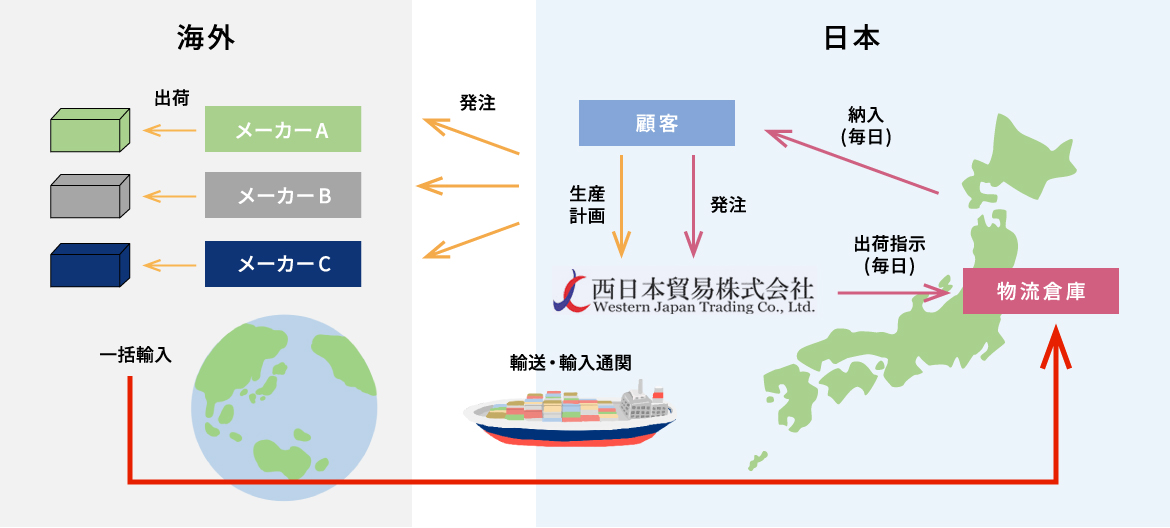 海外

日本

出荷

メーカーA

メーカーB

メーカーC

発注

顧客

納入
(毎日)

生産
計画

発注

出荷指示
(毎日)

西日本貿易株式会社
Western Japan Trading Co., Ltd.

物流倉庫

一括輸入

輸送・輸入通関